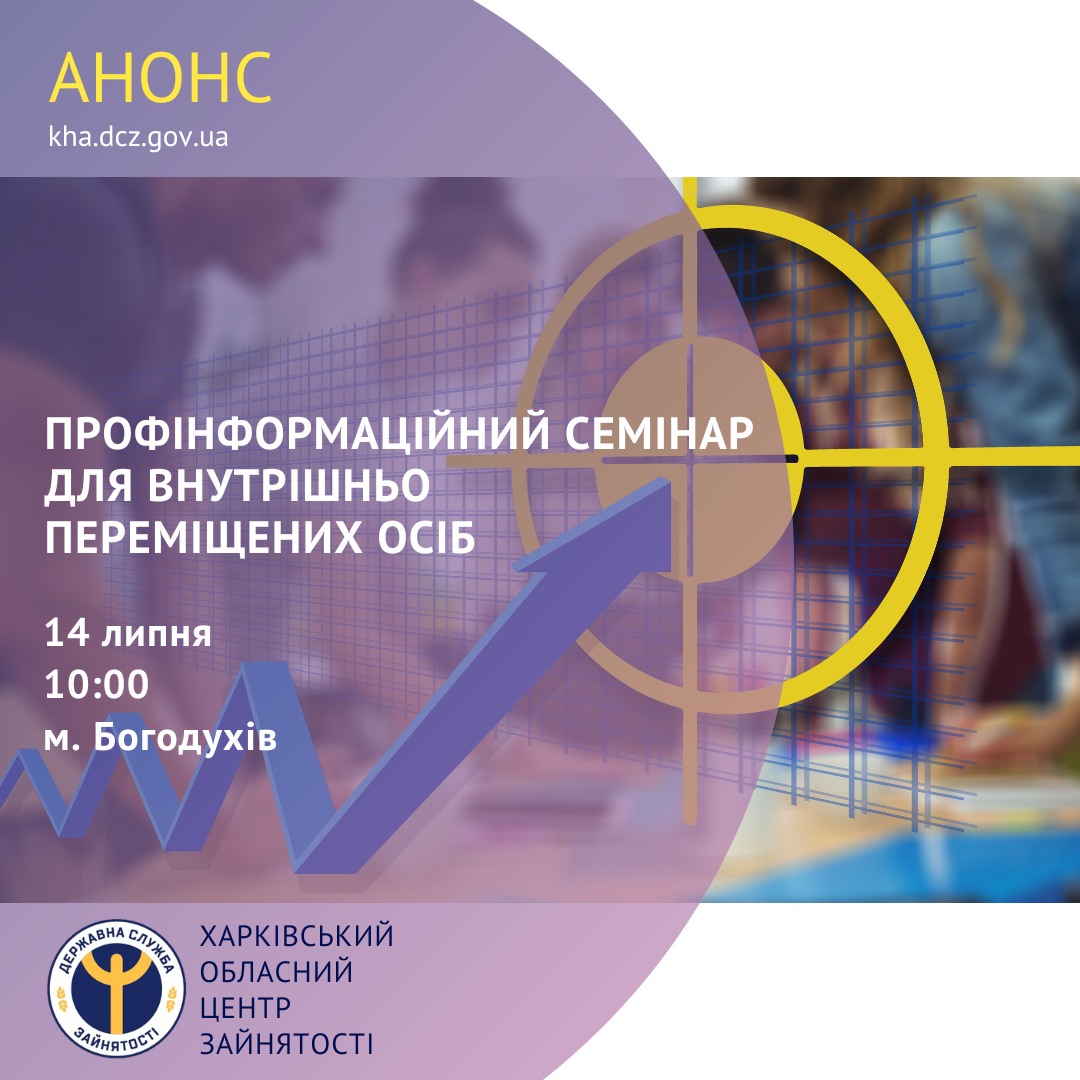 АНОНС
kha.dcz.gov.ua

ПРОФІНФОРМАЦІЙНИЙ СЕМІНАР ДЛЯ ВНУТРІШНЬО ПЕРЕМІЩЕНИХ ОСІБ

14 липня
10:00
м. Богодухів

ДЕРЖАВНА СЛУЖБА ЗАЙНЯТОСТІ

ХАРКІВСЬКИЙ ОБЛАСНИЙ ЦЕНТР ЗАЙНЯТОСТІ